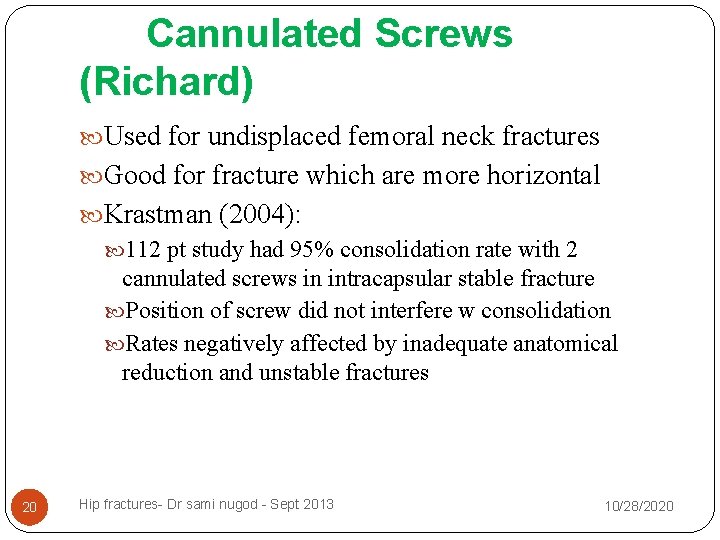 Cannulated Screws (Richard)

Used for undisplaced femoral neck fractures

Good for fracture which are more horizontal

Krastman (2004):

112 pt study had 95% consolidation rate with 2 cannulated screws in intracapsular stable fracture

Position of screw did not interfere w consolidation

Rates negatively affected by inadequate anatomical reduction and unstable fractures

20

Hip fractures- Dr sami nugod - Sept 2013

10/28/2020